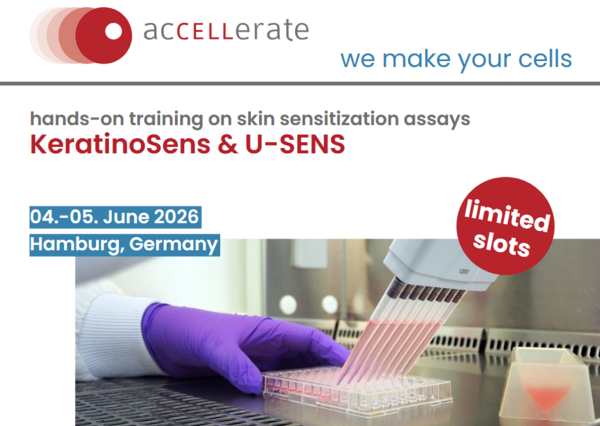 acCELLerate

we make your cells

hands-on training on skin sensitization assays

KeratinoSens & U-SENS

04.-05. June 2026

Hamburg, Germany

limited slots